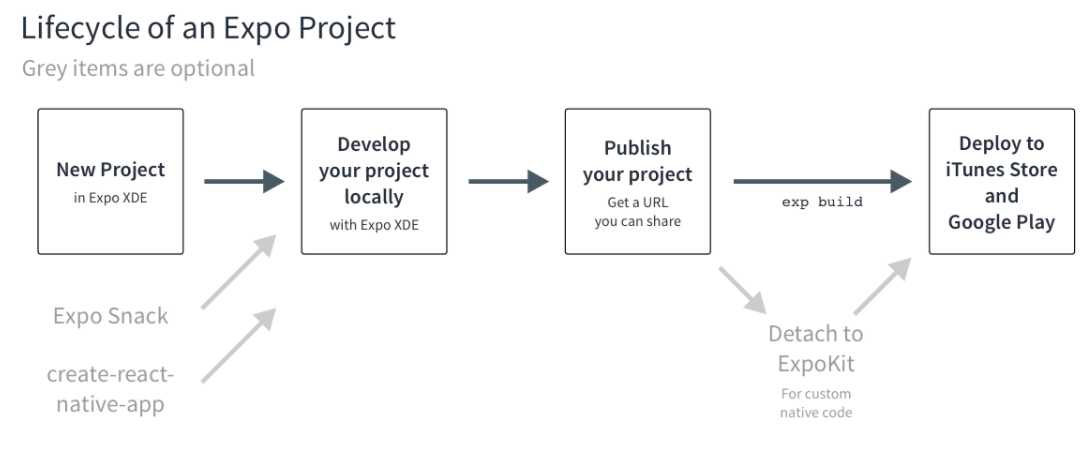 Lifecycle of an Expo Project
Grey items are optional

New Project
in Expo XDE

Develop your project locally
with Expo XDE

Publish your project
Get a URL you can share

exp build

Deploy to iTunes Store and Google Play

Expo Snack

create-react-native-app

Detach to ExpoKit
For custom native code